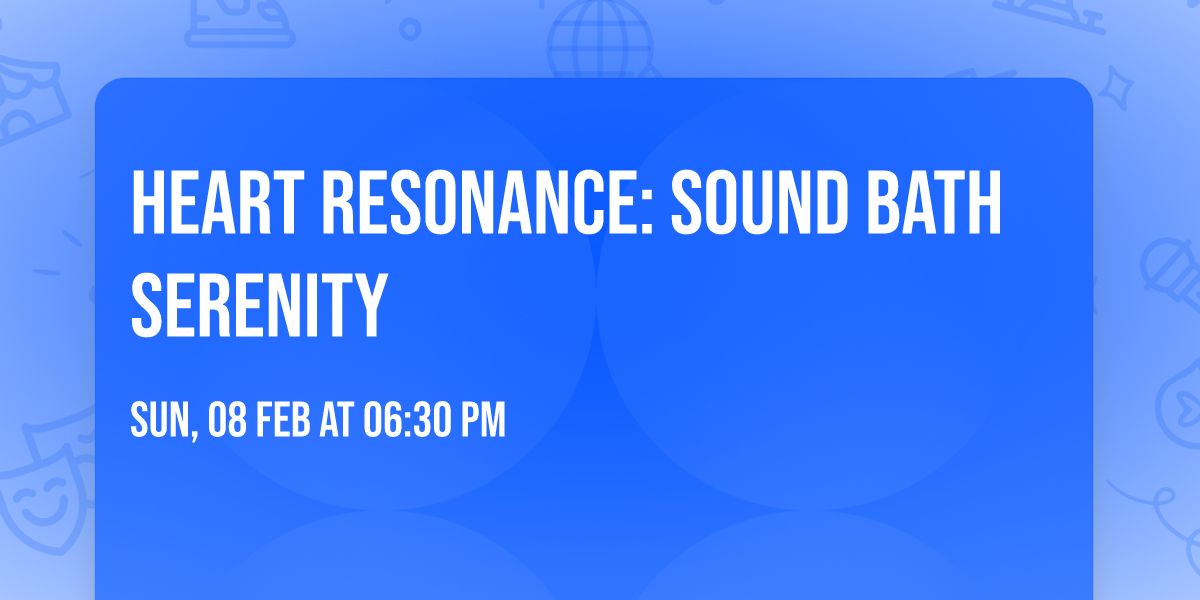 HEART RESONANCE: SOUND BATH SERENITY

SUN, 08 FEB AT 06:30 PM